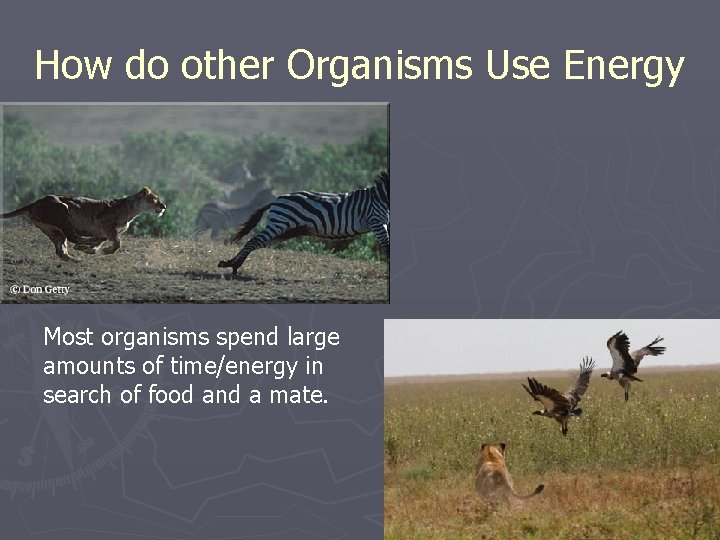 How do other Organisms Use Energy

© Don Getty

Most organisms spend large amounts of time/energy in search of food and a mate.